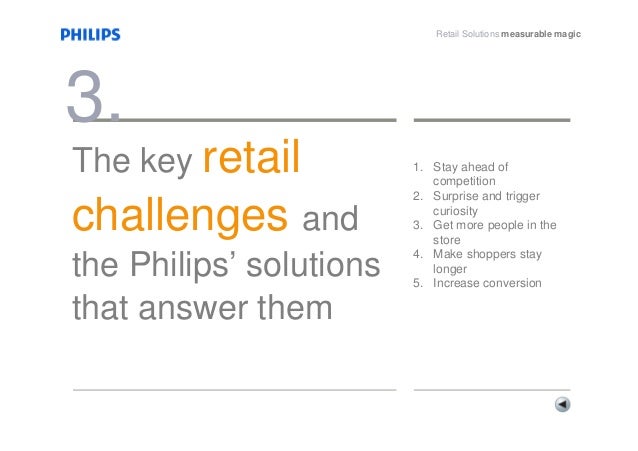 PHILIPS

Retail Solutions measurable magic

3.

The key retail challenges and the Philips' solutions that answer them

1. Stay ahead of competition
2. Surprise and trigger curiosity
3. Get more people in the store
4. Make shoppers stay longer
5. Increase conversion